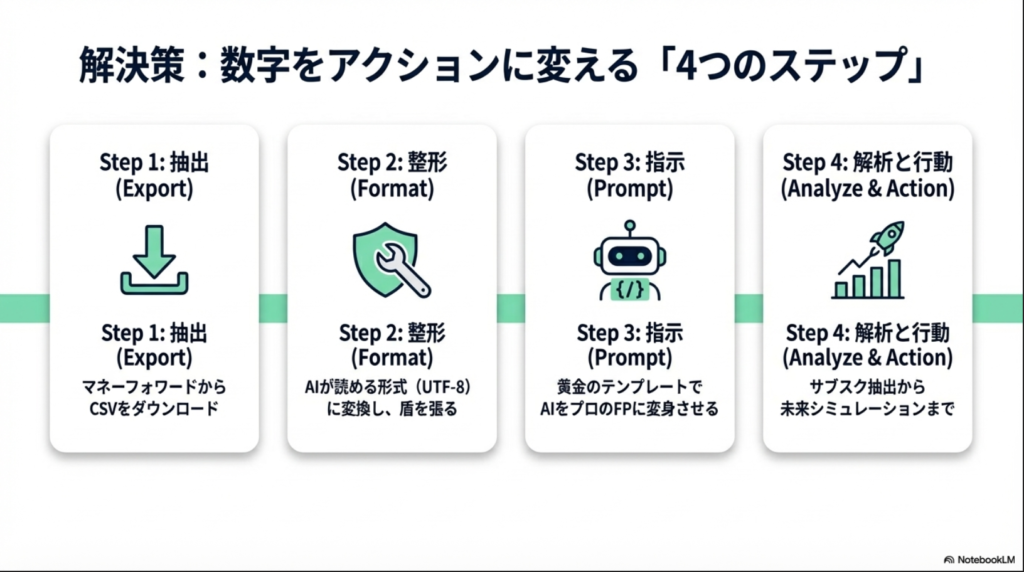 解決策：数字をアクションに変える「4つのステップ」

Step 1: 抽出
(Export)

Step 1: 抽出
(Export)

マネーフォワードから
CSVをダウンロード

Step 2: 整形
(Format)

Step 2: 整形
(Format)

AIが読める形式（UTF-8）
に変換し、盾を張る

Step 3: 指示
(Prompt)

{/}

Step 3: 指示
(Prompt)

黄金のテンプレートで
AIをプロのFPに変身させる

Step 4: 解析と行動
(Analyze & Action)

Step 4: 解析と行動
(Analyze & Action)

サブスク抽出から
未来シミュレーションまで

NotebookLM